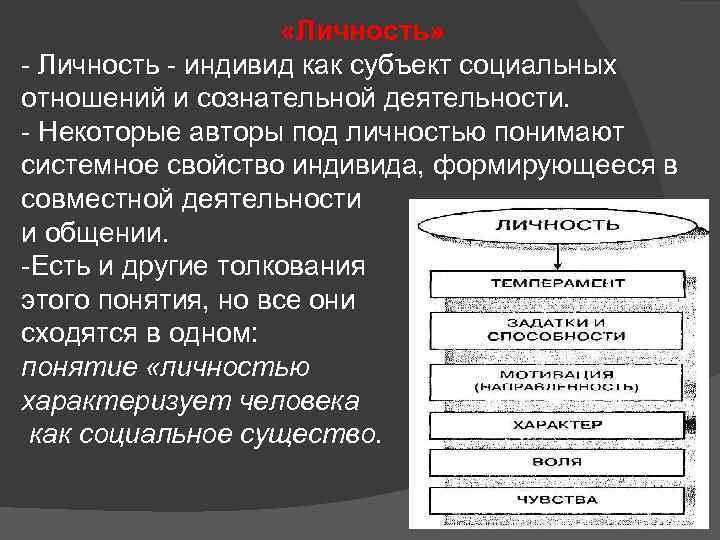 «Личность»

- Личность - индивид как субъект социальных отношений и сознательной деятельности.

- Некоторые авторы под личностью понимают системное свойство индивида, формирующееся в совместной деятельности и общении.

-Есть и другие толкования этого понятия, но все они сходятся в одном: понятие «личностью характеризует человека как социальное существо.

ЛИЧНОСТЬ

ТЕМПЕРАМЕНТ

ЗАДАТКИ И СПОСОБНОСТИ

МОТИВАЦИЯ (НАПРАВЛЕННОСТЬ)

ХАРАКТЕР

ВОЛЯ

ЧУВСТВА